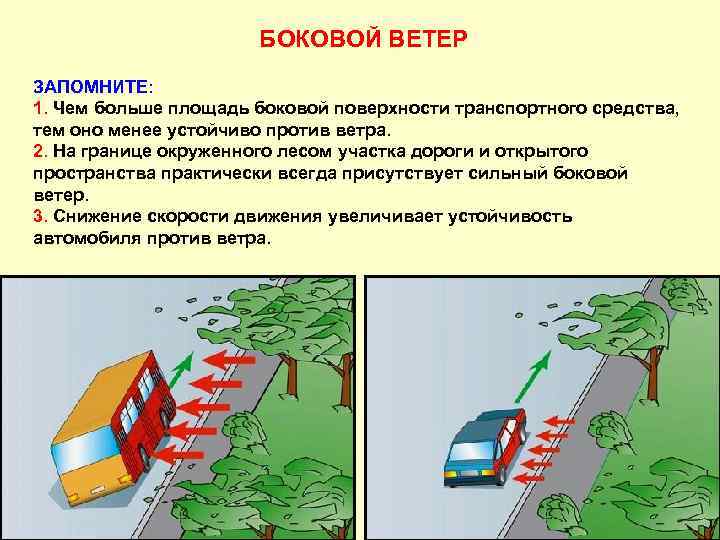 БОКОВОЙ ВЕТЕР

ЗАПОМНИТЕ:
1. Чем больше площадь боковой поверхности транспортного средства, тем оно менее устойчиво против ветра.
2. На границе окруженного лесом участка дороги и открытого пространства практически всегда присутствует сильный боковой ветер.
3. Снижение скорости движения увеличивает устойчивость автомобиля против ветра.